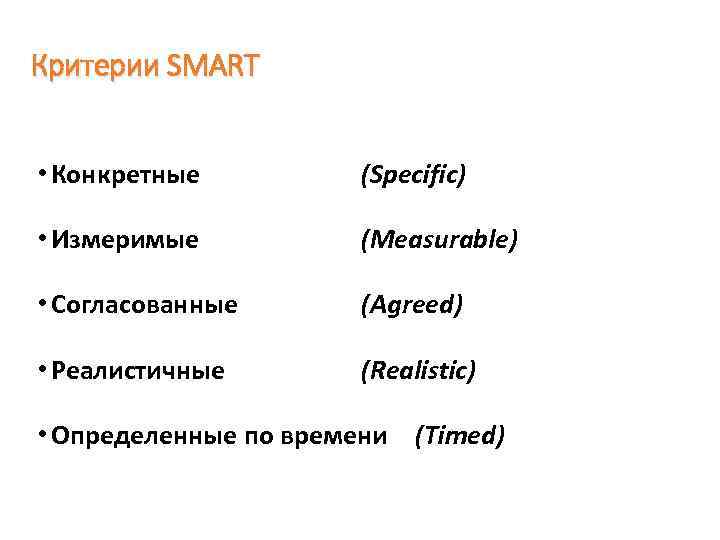 Критерии SMART

• Конкретные (Specific)

• Измеримые (Measurable)

• Согласованные (Agreed)

• Реалистичные (Realistic)

• Определенные по времени (Timed)